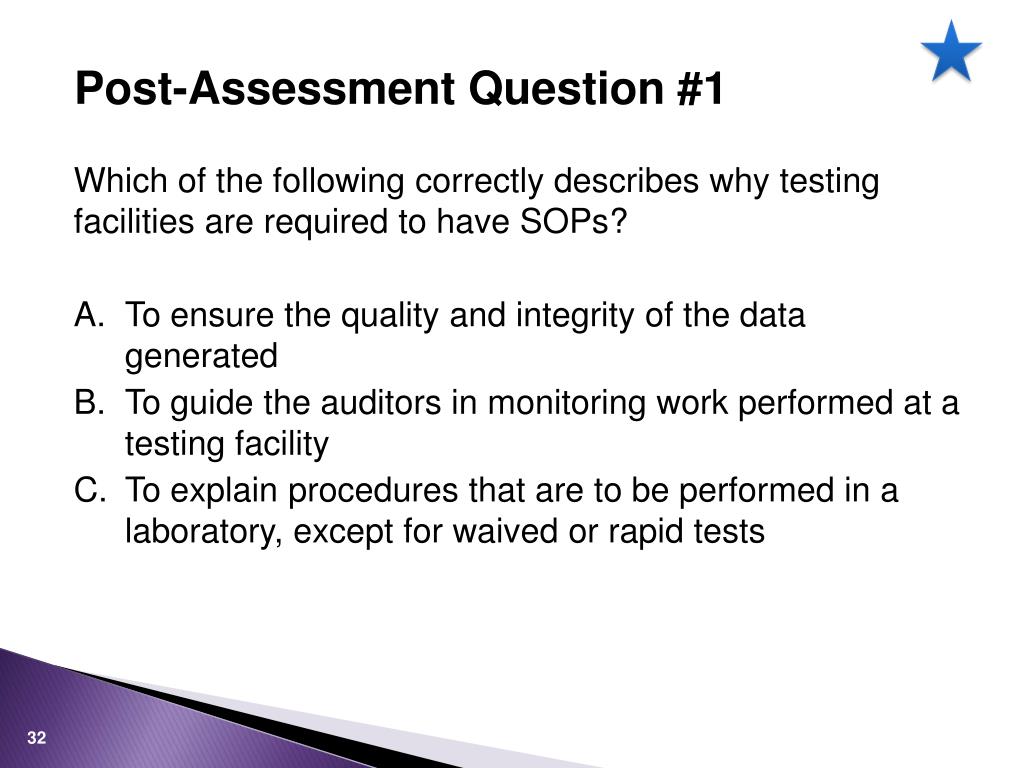 Post-Assessment Question #1

Which of the following correctly describes why testing facilities are required to have SOPs?

A. To ensure the quality and integrity of the data generated
B. To guide the auditors in monitoring work performed at a testing facility
C. To explain procedures that are to be performed in a laboratory, except for waived or rapid tests

32